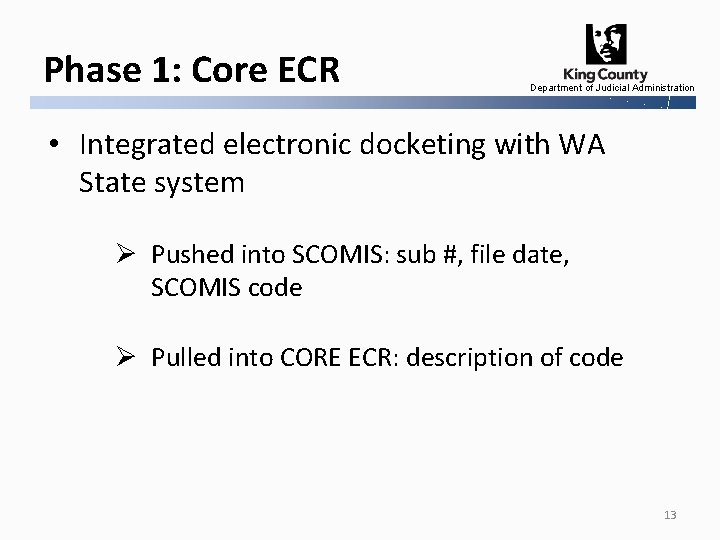 Phase 1: Core ECR

King County
Department of Judicial Administration

• Integrated electronic docketing with WA State system

➢ Pushed into SCOMIS: sub #, file date, SCOMIS code

➢ Pulled into CORE ECR: description of code

13